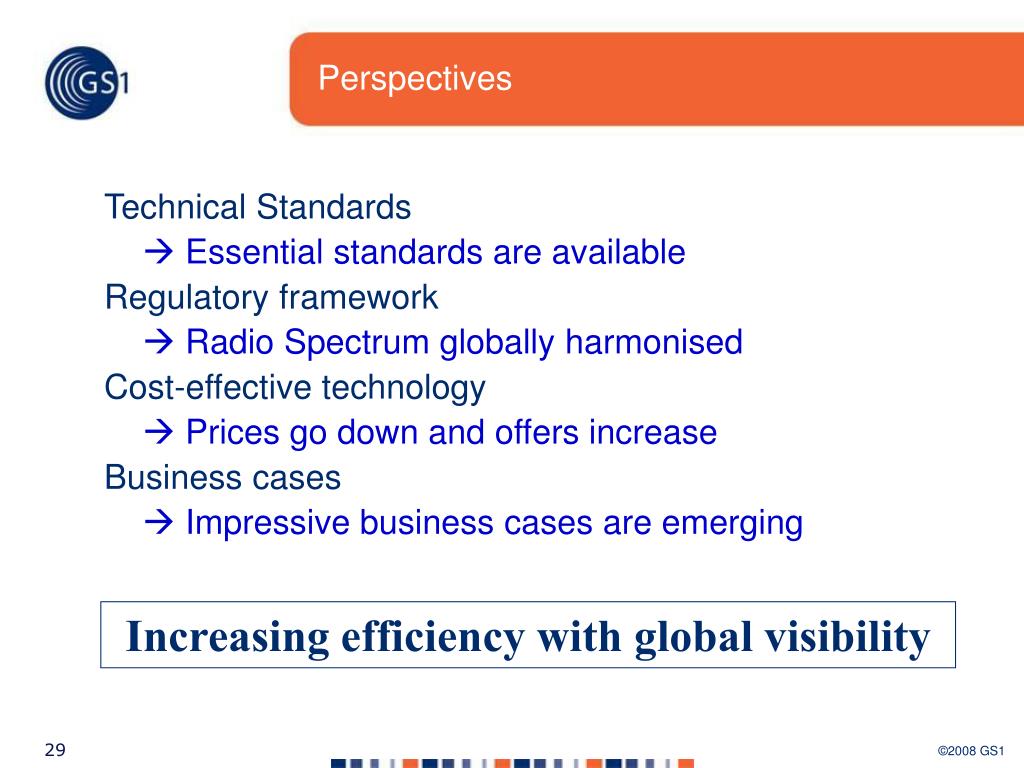 GS1

Perspectives

Technical Standards
→ Essential standards are available
Regulatory framework
→ Radio Spectrum globally harmonised
Cost-effective technology
→ Prices go down and offers increase
Business cases
→ Impressive business cases are emerging

Increasing efficiency with global visibility

29

©2008 GS1